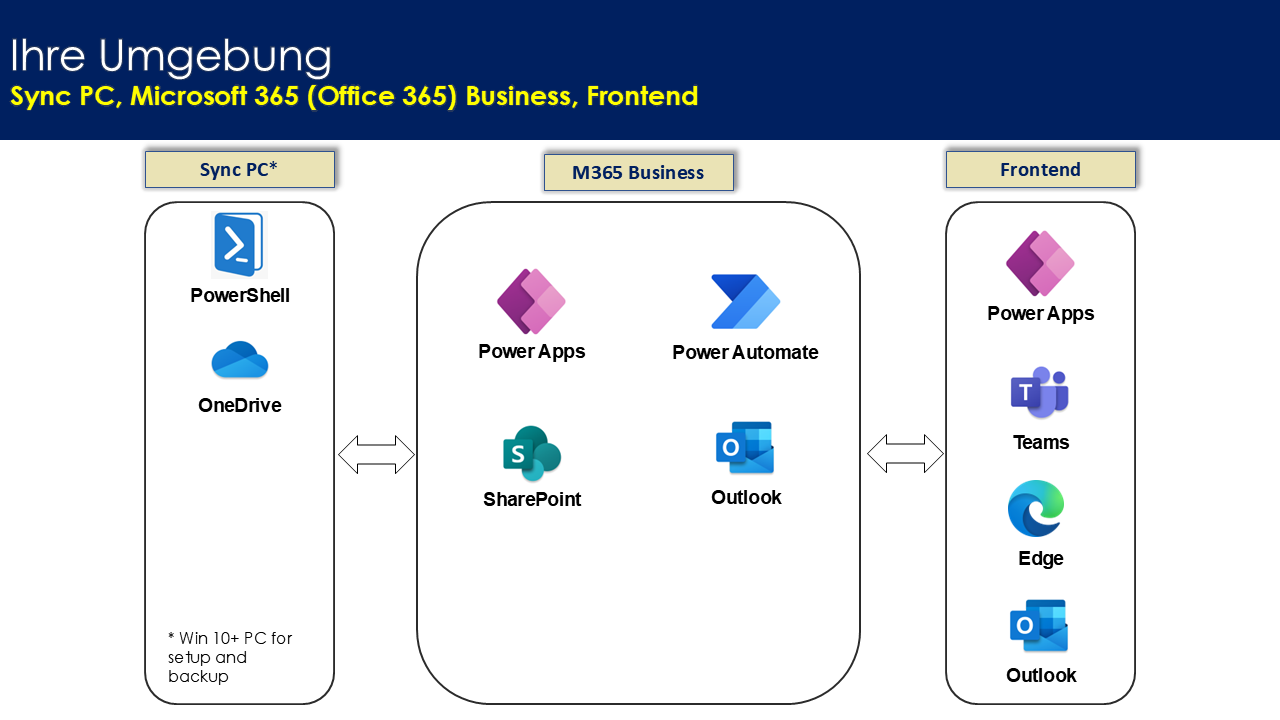 Ihre Umgebung
Sync PC, Microsoft 365 (Office 365) Business, Frontend

Sync PC*

PowerShell

OneDrive

* Win 10+ PC for setup and backup

M365 Business

Power Apps

Power Automate

SharePoint

Outlook

Frontend

Power Apps

Teams

Edge

Outlook